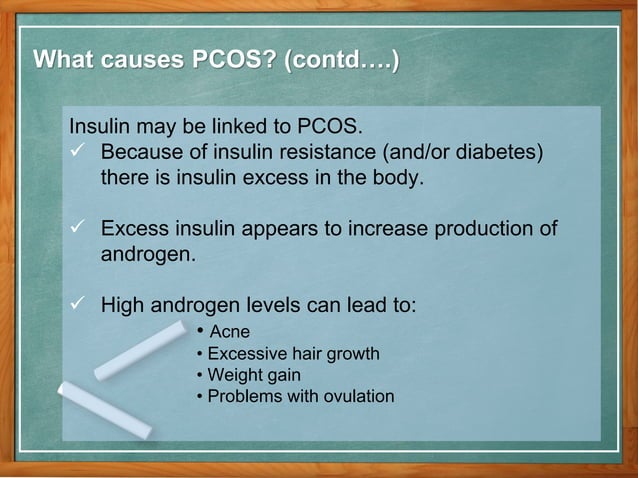 What causes PCOS? (contd….)

Insulin may be linked to PCOS.

✓ Because of insulin resistance (and/or diabetes) there is insulin excess in the body.

✓ Excess insulin appears to increase production of androgen.

✓ High androgen levels can lead to:
• Acne
• Excessive hair growth
• Weight gain
• Problems with ovulation